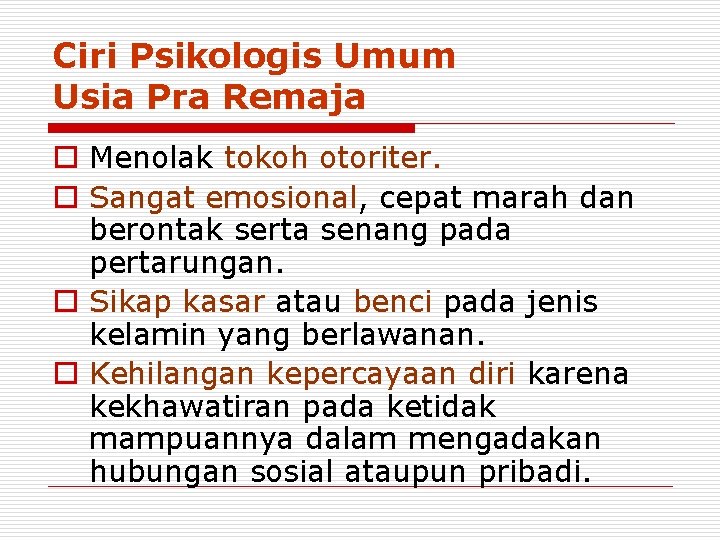 Ciri Psikologis Umum
Usia Pra Remaja

Menolak tokoh otoriter.

Sangat emosional, cepat marah dan berontak serta senang pada pertarungan.

Sikap kasar atau benci pada jenis kelamin yang berlawanan.

Kehilangan kepercayaan diri karena kekhawatiran pada ketidak mampuannya dalam mengadakan hubungan sosial ataupun pribadi.